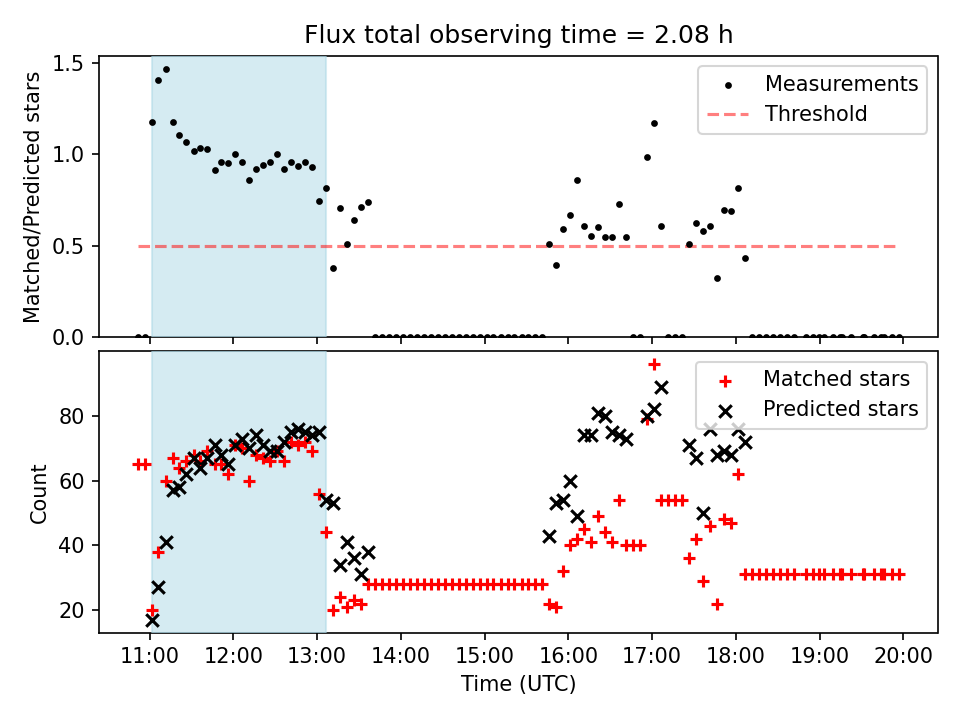 Flux total observing time = 2.08 h

Matched/Predicted stars

1.5
1.0
0.5
0.0

Measurements
Threshold

Count

80
60
40
20

Matched stars
Predicted stars

11:00 12:00 13:00 14:00 15:00 16:00 17:00 18:00 19:00 20:00

Time (UTC)